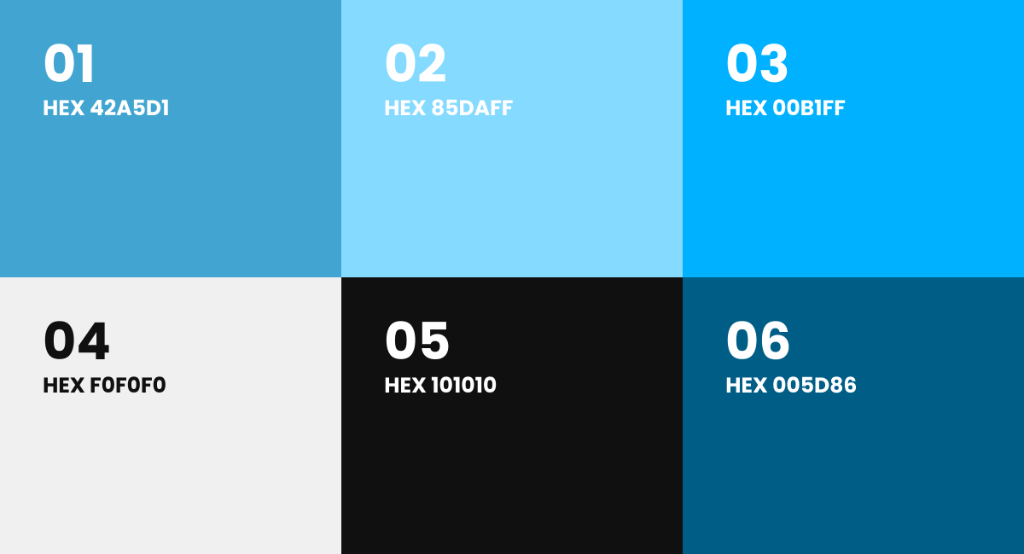 01
HEX 42A5D1

02
HEX 85DAFF

03
HEX 00B1FF

04
HEX F0F0F0

05
HEX 101010

06
HEX 005D86